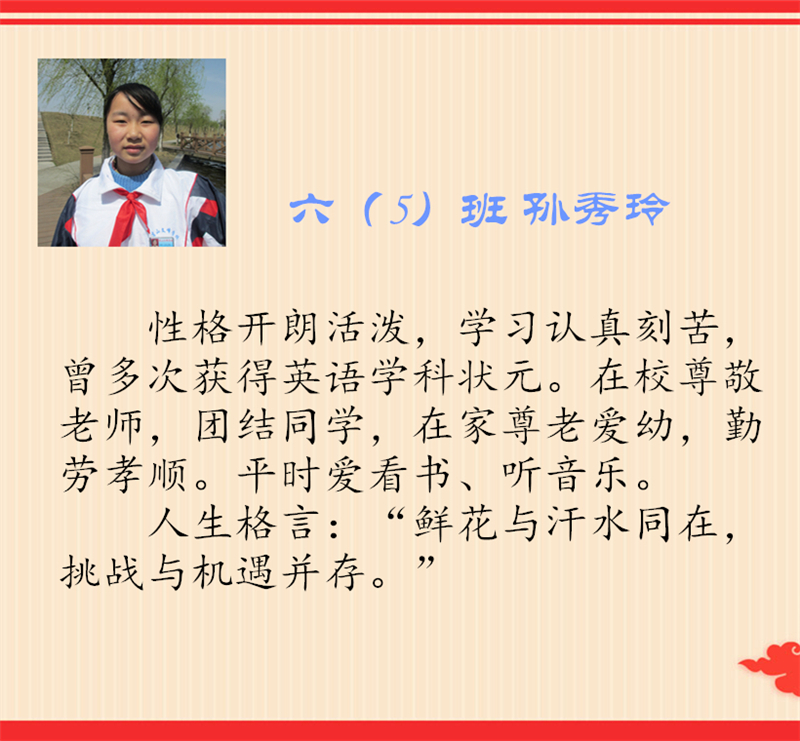 六（5）班 孙秀玲

性格开朗活泼，学习认真刻苦，曾多次获得英语学科状元。在校尊敬老师，团结同学，在家尊老爱幼，勤劳孝顺。平时爱看书、听音乐。

人生格言：“鲜花与汗水同在，挑战与机遇并存。”